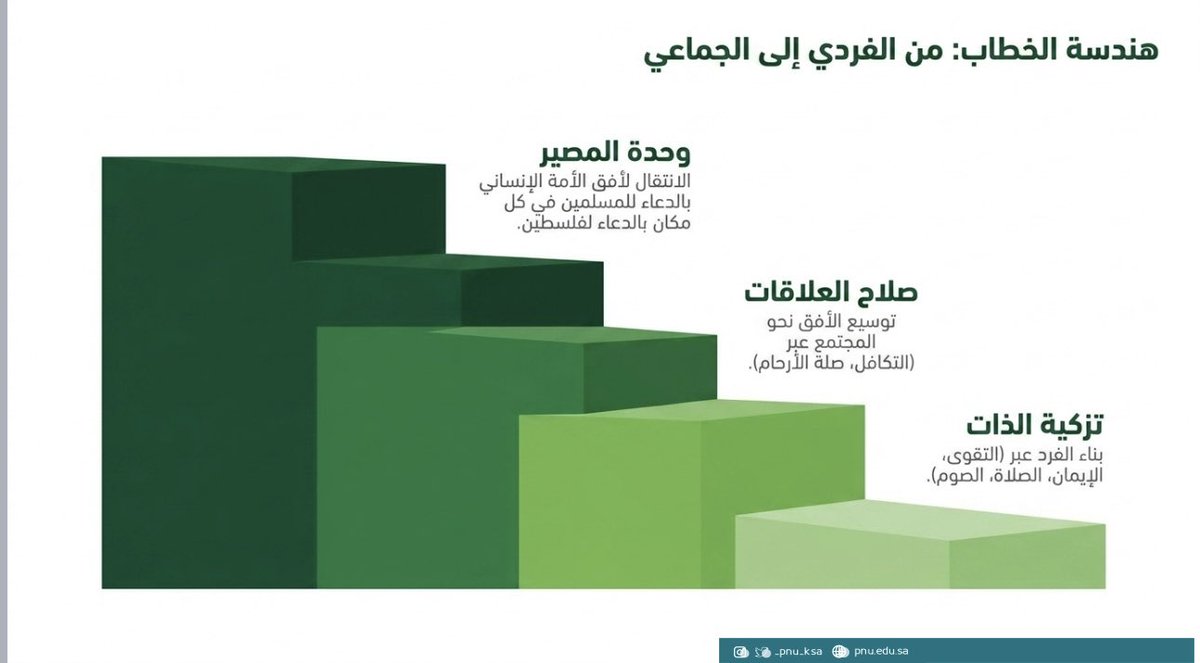 هندسة الخطاب: من الفردي إلى الجماعي

وحدة المصير
الانتقال لأفق الأمة الإنساني بالدعاء للمسلمين في كل مكان بالدعاء لفلسطين.

صلاح العلاقات
توسيع الأفق نحو المجتمع عبر (التكافل، صلة الأرحام).

تزكية الذات
بناء الفرد عبر (التقوى، الإيمان، الصلاة، الصوم).

_pnu_ksa pnu.edu.sa